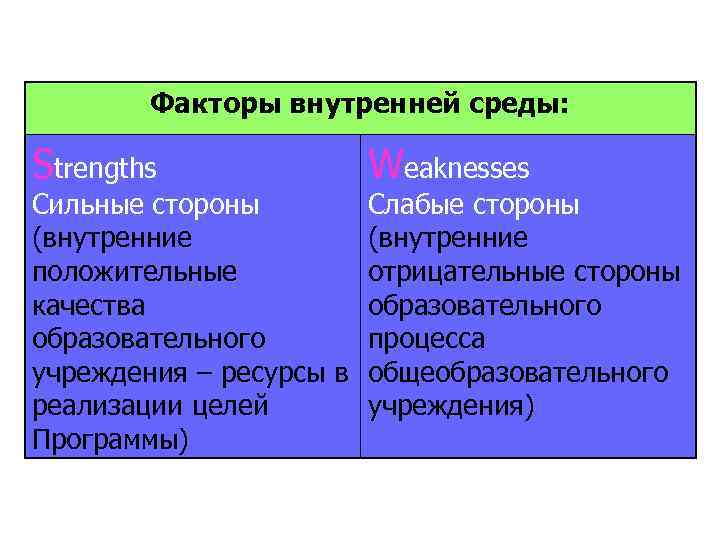 | Факторы внутренней среды: | |
|---|---|
| Strengths Сильные стороны (внутренние положительные качества образовательного учреждения – ресурсы в реализации целей Программы) | Weaknesses Слабые стороны (внутренние отрицательные стороны образовательного процесса общеобразовательного учреждения) |